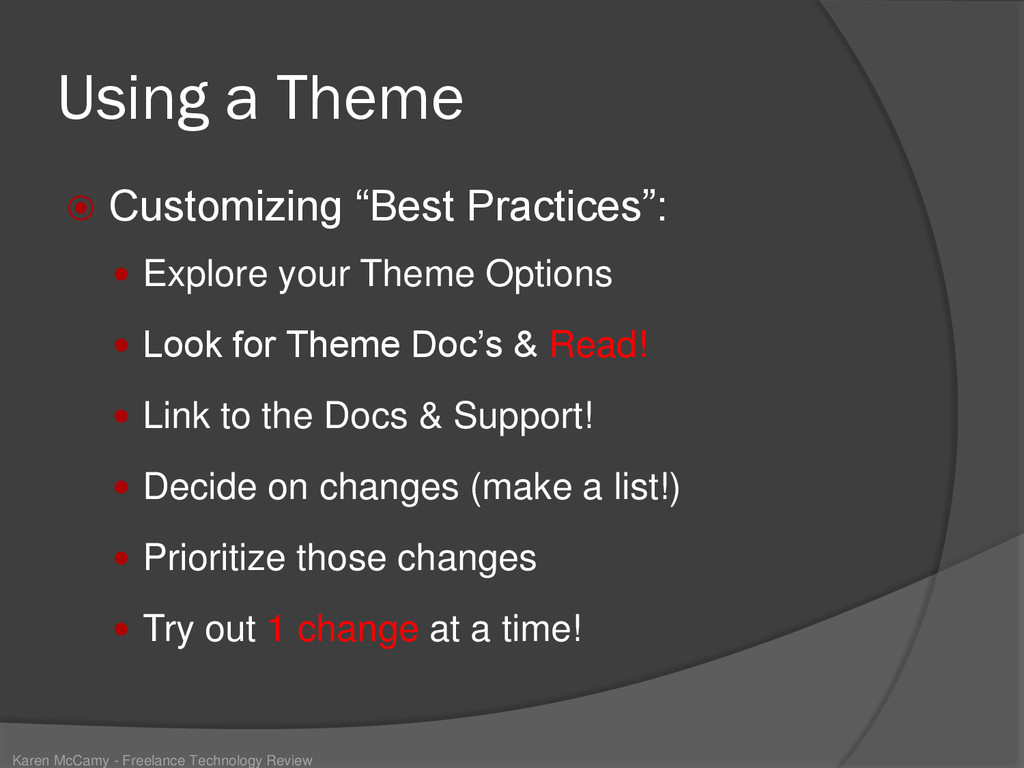 Using a Theme

Customizing “Best Practices”:

Explore your Theme Options

Look for Theme Doc’s & Read!

Link to the Docs & Support!

Decide on changes (make a list!)

Prioritize those changes

Try out 1 change at a time!

Karen McCamy - Freelance Technology Review